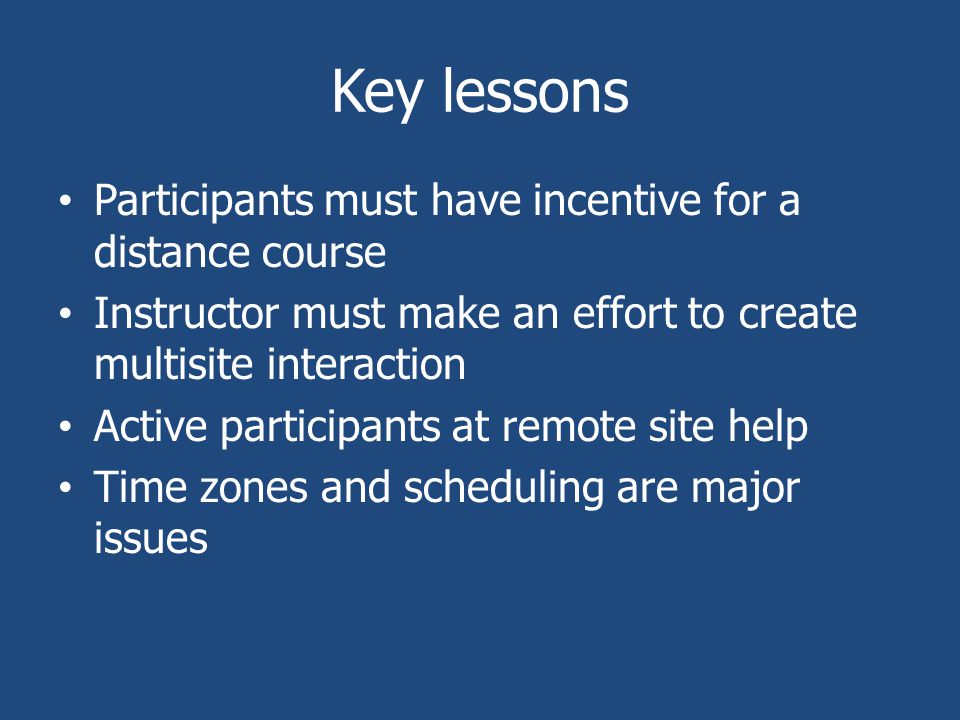 Key lessons

• Participants must have incentive for a distance course
• Instructor must make an effort to create multisite interaction
• Active participants at remote site help
• Time zones and scheduling are major issues